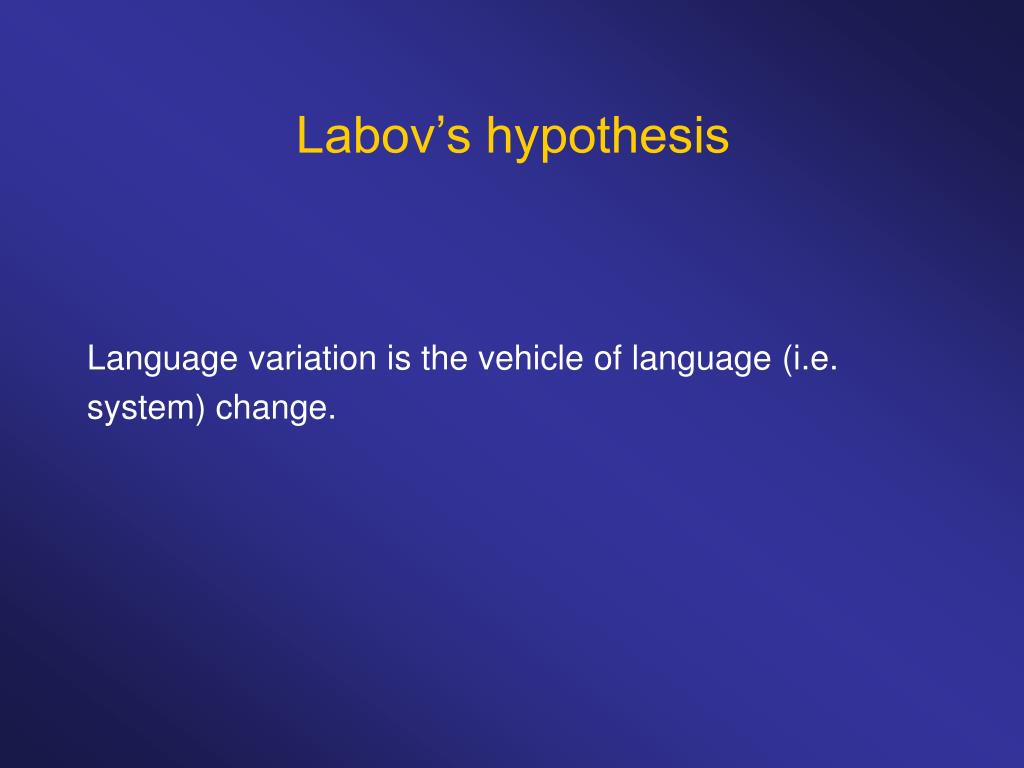 Labov’s hypothesis

Language variation is the vehicle of language (i.e. system) change.